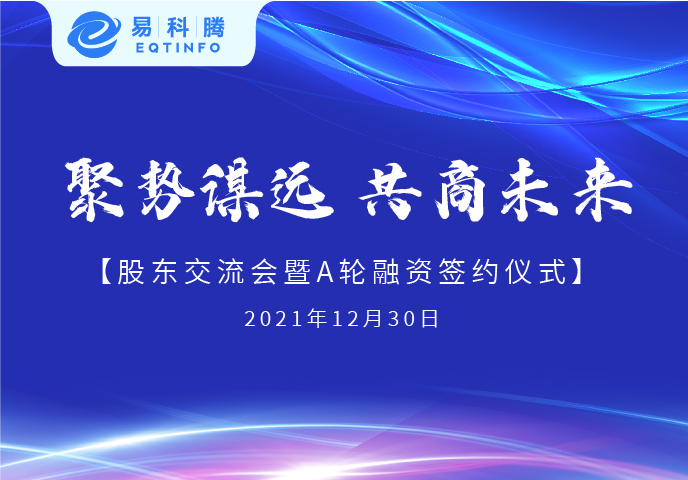 易科腾
EQTINFO

聚势谋远 共商未来

【股东交流会暨A轮融资签约仪式】

2021年12月30日